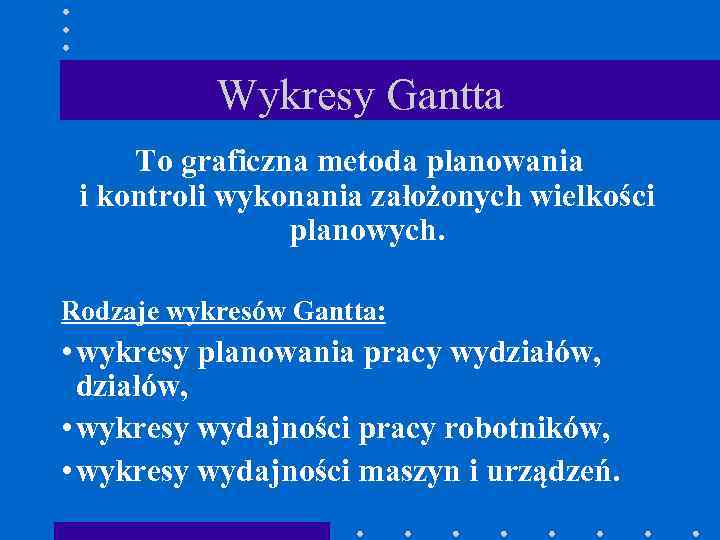 Wykresy Gantta

To graficzna metoda planowania i kontroli wykonania założonych wielkości planowych.

Rodzaje wykresów Gantta:

• wykresy planowania pracy wydziałów, działów,
• wykresy wydajności pracy robotników,
• wykresy wydajności maszyn i urządzeń.